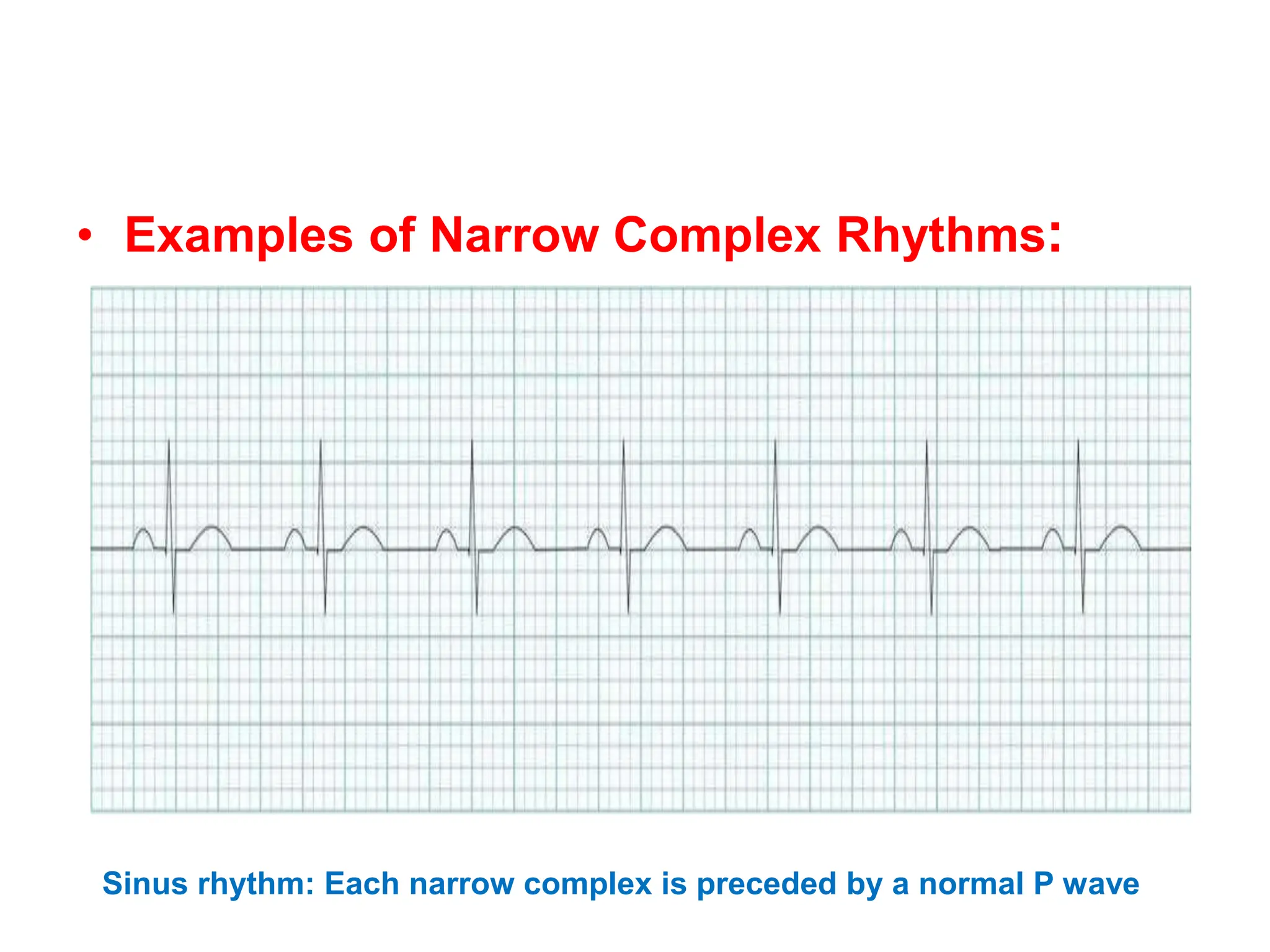 • Examples of Narrow Complex Rhythms:

Sinus rhythm: Each narrow complex is preceded by a normal P wave